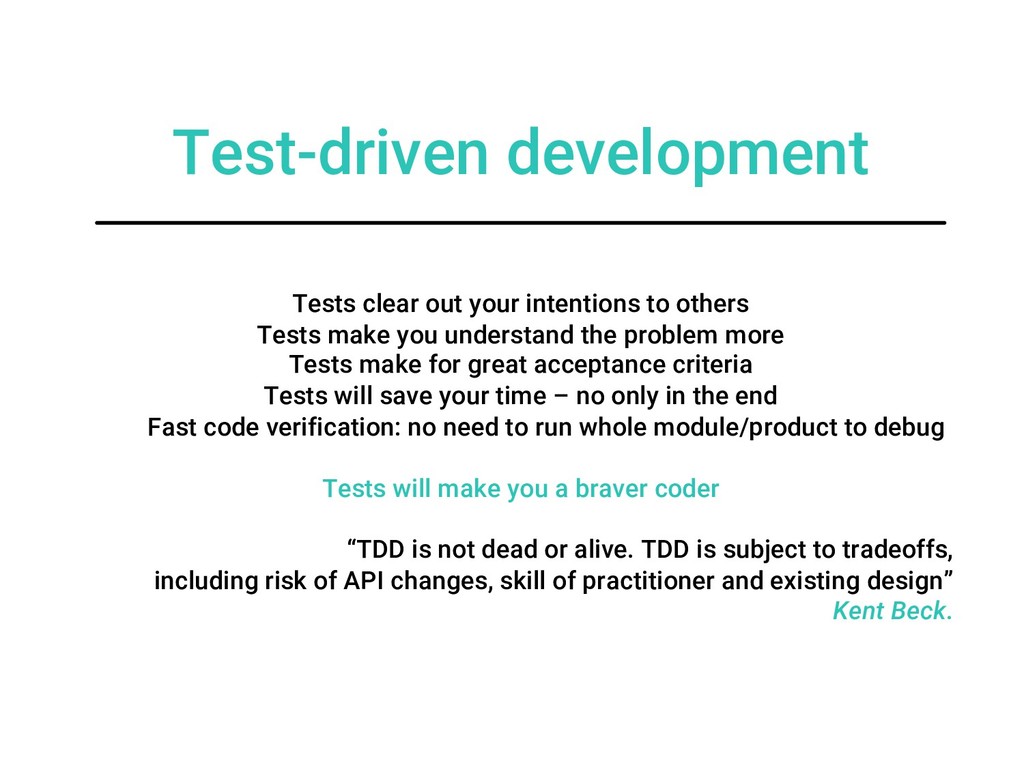 Test-driven development

Tests clear out your intentions to others
Tests make you understand the problem more
Tests make for great acceptance criteria
Tests will save your time – no only in the end
Fast code verification: no need to run whole module/product to debug

Tests will make you a braver coder

“TDD is not dead or alive. TDD is subject to tradeoffs, including risk of API changes, skill of practitioner and existing design”
Kent Beck.